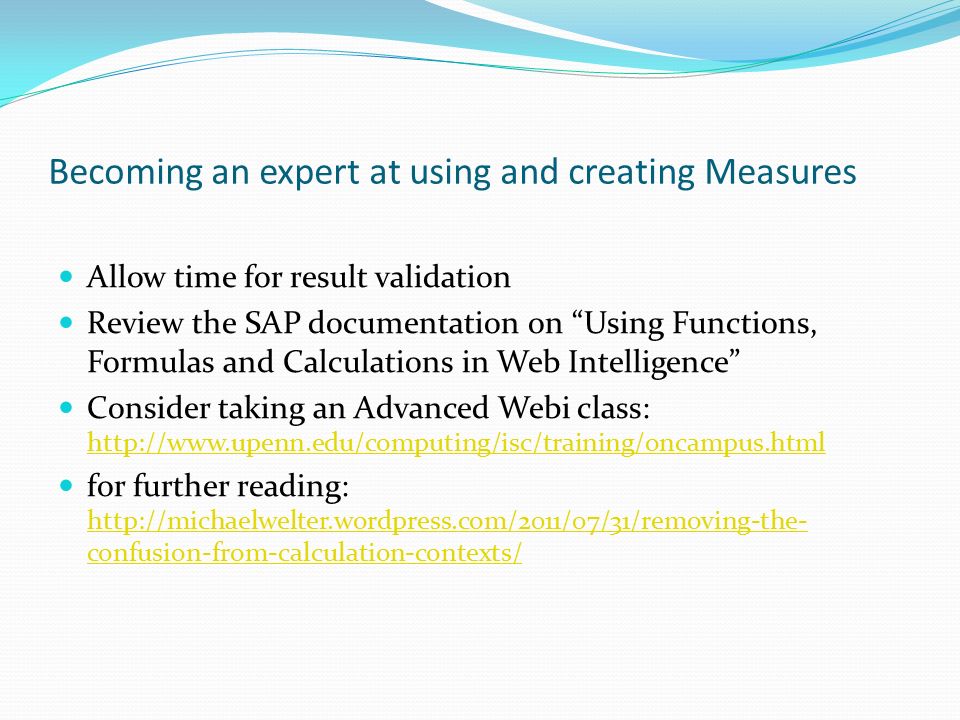 Becoming an expert at using and creating Measures

- Allow time for result validation
- Review the SAP documentation on “Using Functions, Formulas and Calculations in Web Intelligence”
- Consider taking an Advanced Webi class: http://www.upenn.edu/computing/isc/training/oncampus.html
- for further reading: http://michaelwelter.wordpress.com/2011/07/31/removing-the-confusion-from-calculation-contexts/